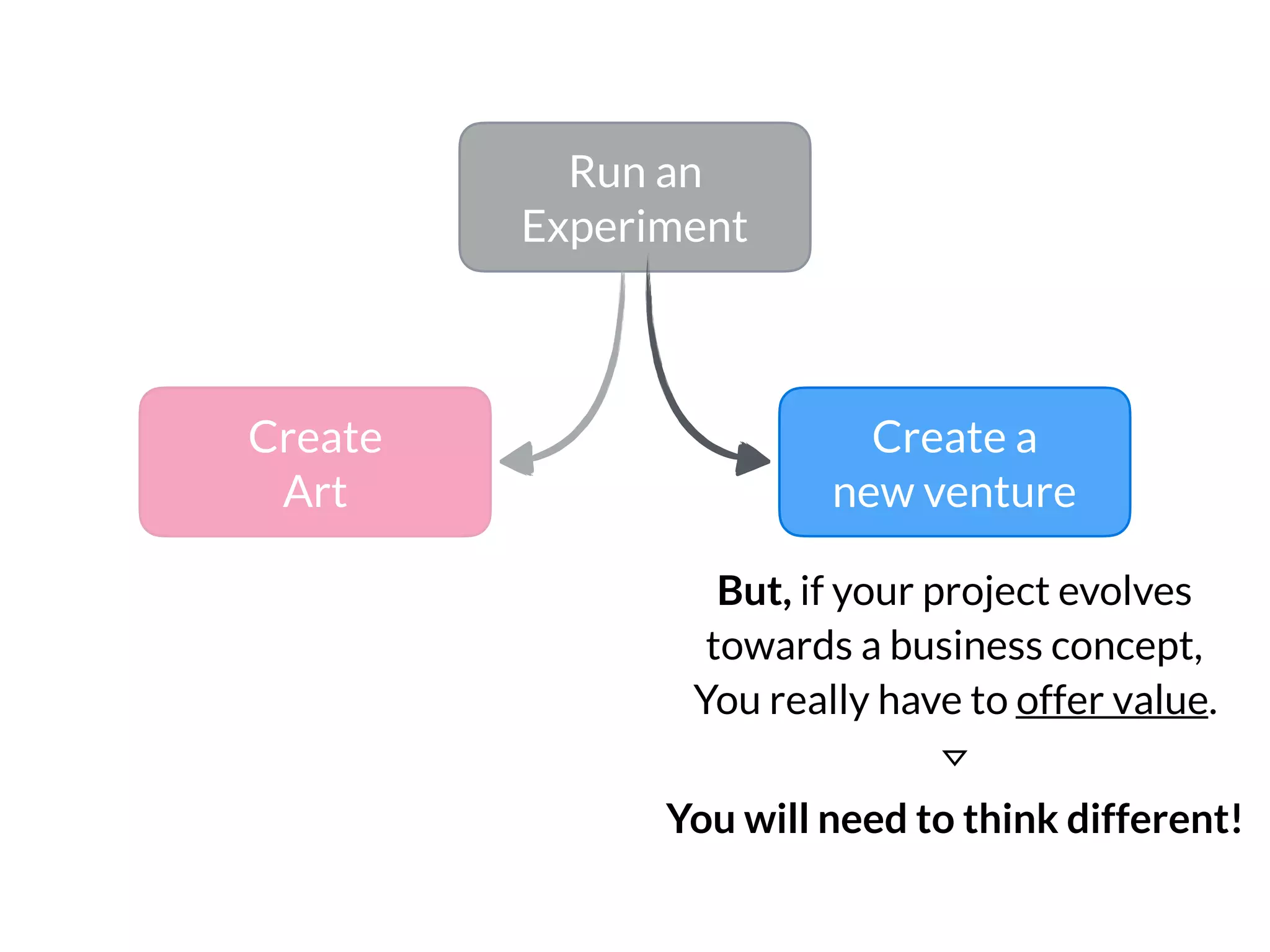 Run an Experiment

Create Art

Create a new venture

But, if your project evolves towards a business concept, You really have to offer value.

▽

You will need to think different!